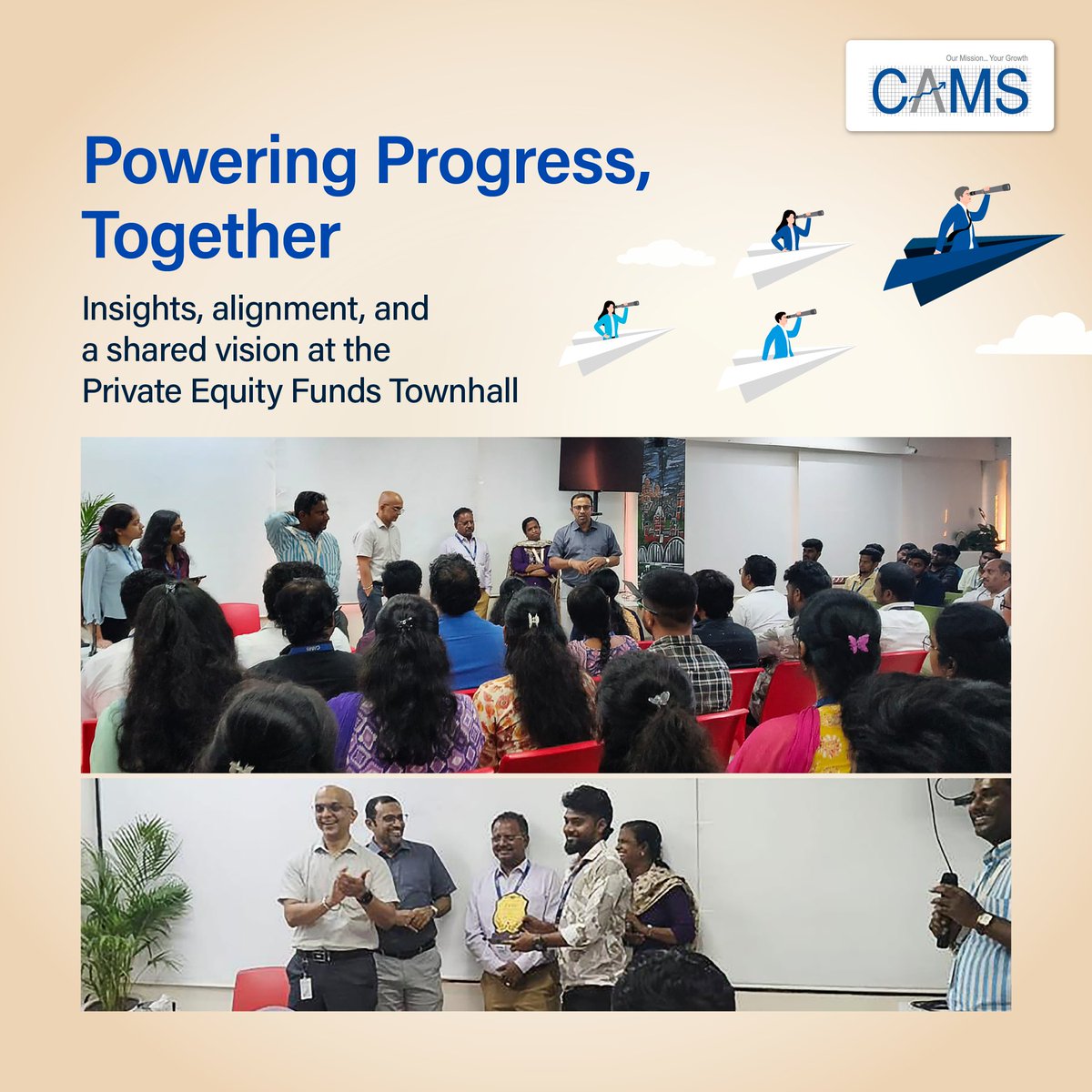 Our Mission... Your Growth
CAMS

Powering Progress, Together

Insights, alignment, and a shared vision at the Private Equity Funds Townhall